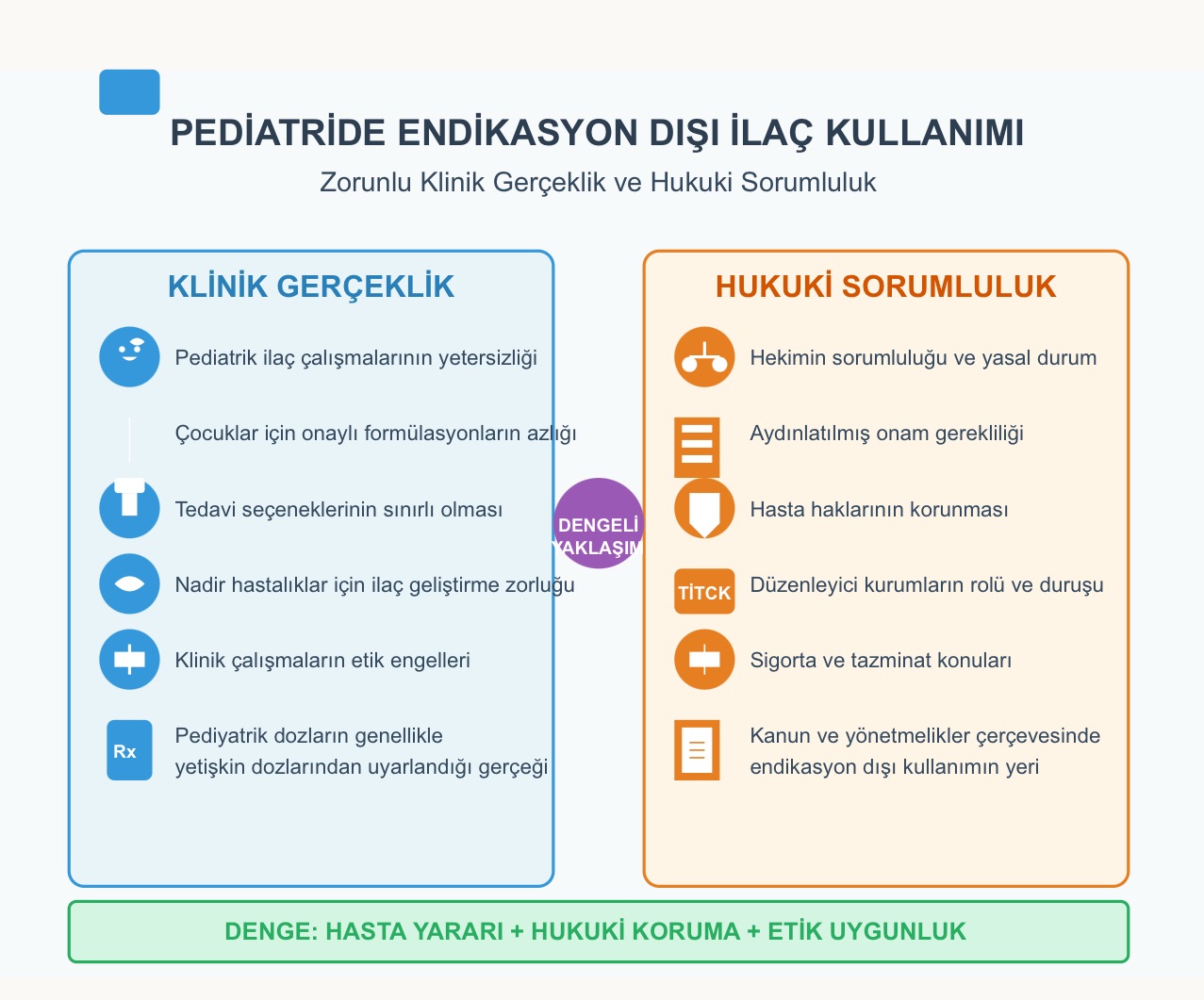 PEDİATRİDE ENDİKASYON DIŞI İLAÇ KULLANIMI

Zorunlu Klinik Gerçeklik ve Hukuki Sorumluluk

KLİNİK GERÇEKLİK

Pediatrik ilaç çalışmalarının yetersizliği

Çocuklar için onaylı formülasyonların azlığı

Tedavi seçeneklerinin sınırlı olması

Nadir hastalıklar için ilaç geliştirme zorluğu

Klinik çalışmaların etik engelleri

Rx

Pediyatrik dozların genellikle yetişkin dozlarından uyarlandığı gerçeği

DENGELİ YAKLAŞIM

HUKUKİ SORUMLULUK

Hekimin sorumluluğu ve yasal durum

Aydınlatılmış onam gerekliliği

Hasta haklarının korunması

TİTCK

Düzenleyici kurumların rolü ve duruşu

Sigorta ve tazminat konuları

Kanun ve yönetmelikler çerçevesinde endikasyon dışı kullanımın yeri

DENGE: HASTA YARARI + HUKUKİ KORUMA + ETİK UYGUNLUK